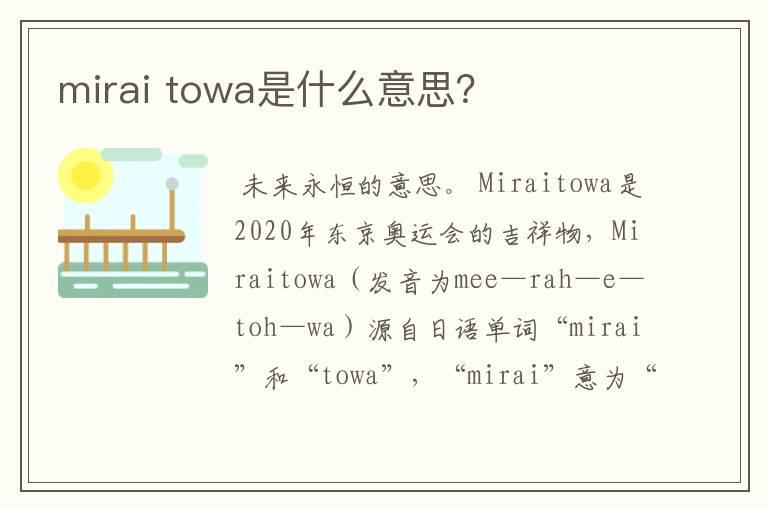 mirai towa是什么意思?

未来永恒的意思。Miraitowa是2020年东京奥运会的吉祥物，Miraitowa（发音为mee—rah—e—toh—wa）源自日语单词“mirai”和“towa”，“mirai”意为“